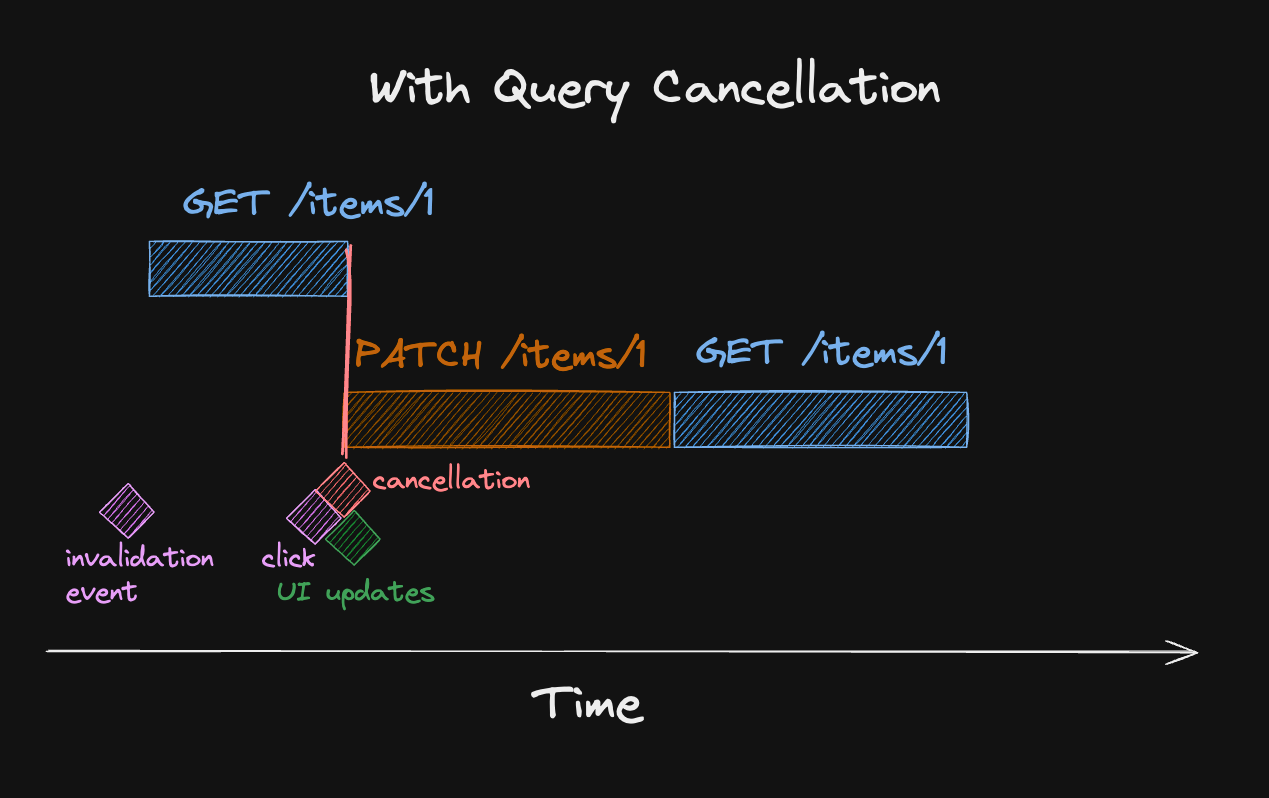 With Query Cancellation

GET /items/1

PATCH /items/1

GET /items/1

cancellation

invalidation event

click

UI updates

Time